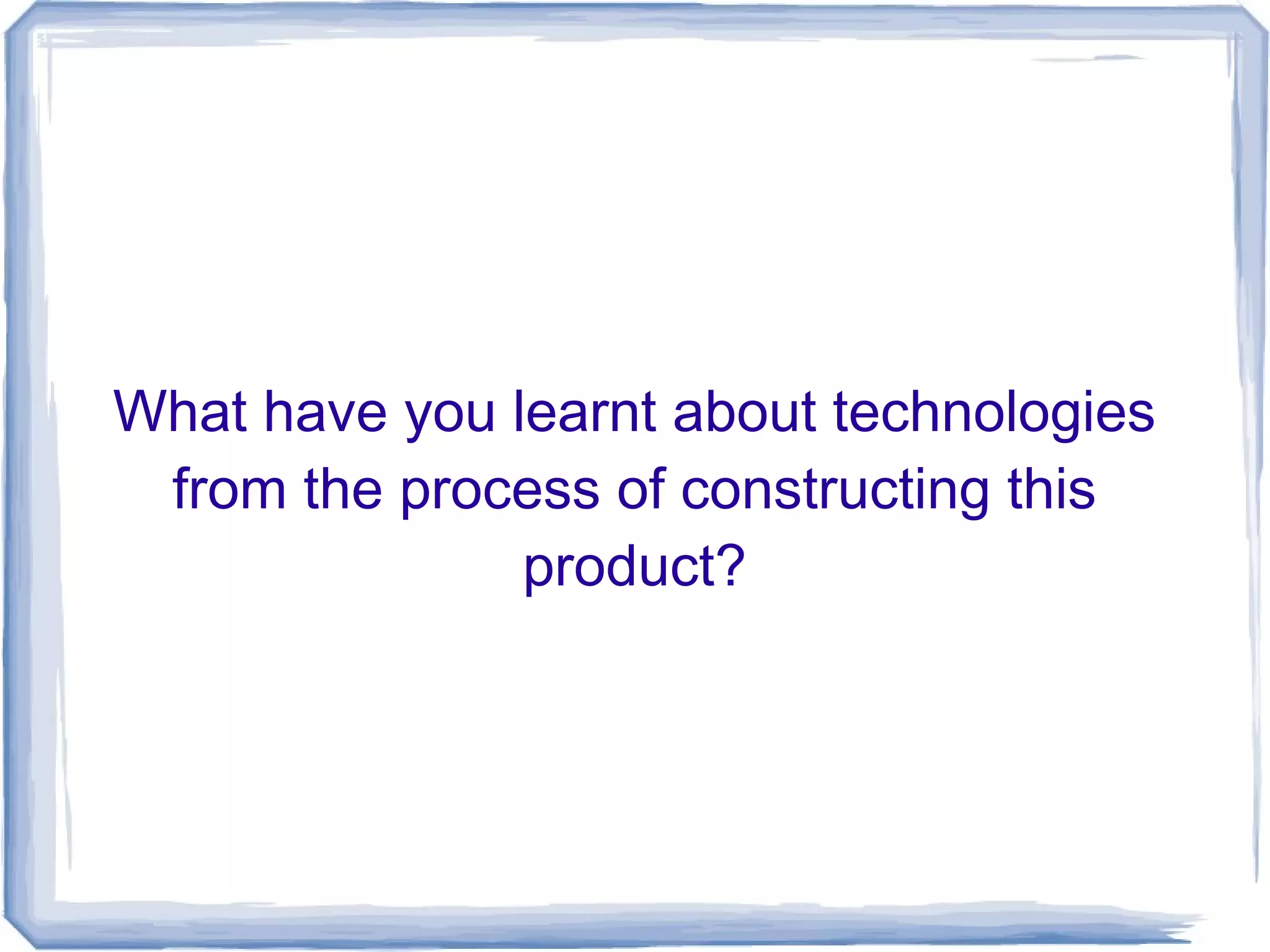 What have you learnt about technologies from the process of constructing this product?